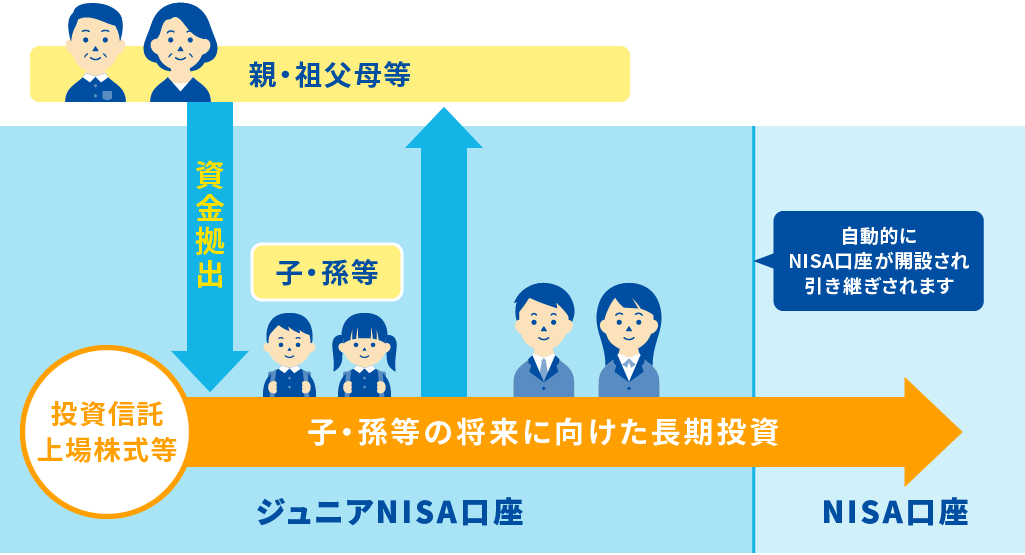 親・祖父母等

資金拠出

子・孫等

自動的に
NISA口座が開設され
引き継ぎされます

投資信託
上場株式等

子・孫等の将来に向けた長期投資

ジュニアNISA口座

NISA口座